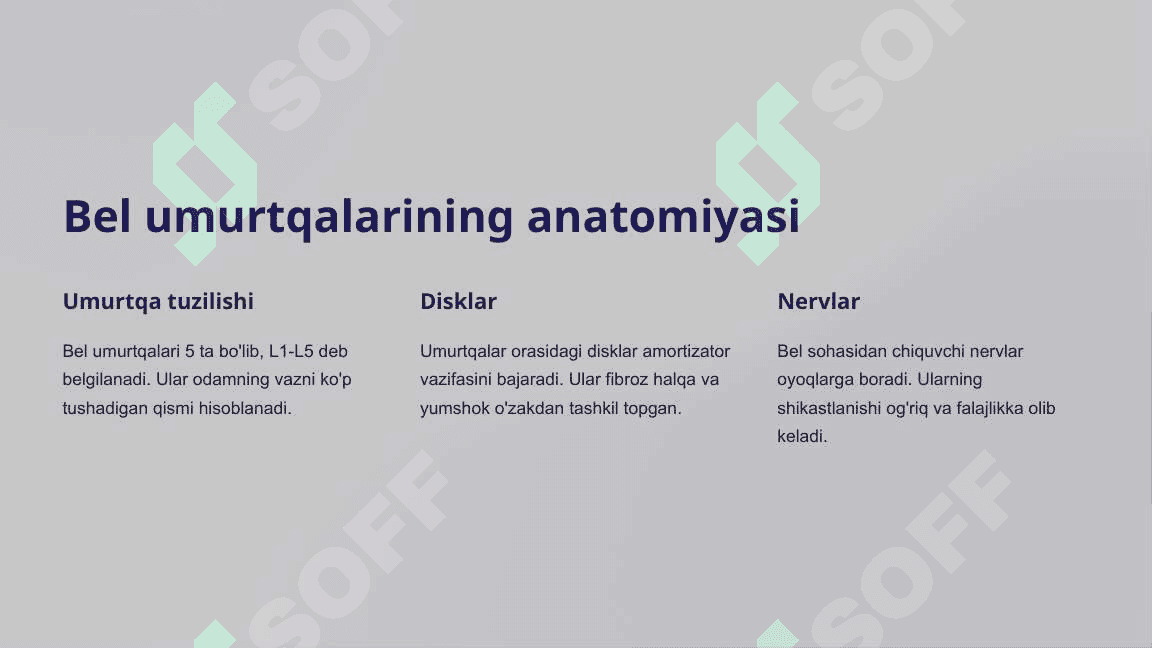 SOFF SOFF

Bel umurtqalarining anatomiyasi

Umurtqa tuzilishi

Bel umurtqalari 5 ta bo'lib, L1-L5 deb belgilanadi. Ular odamning vazni ko'p tushadigan qismi hisoblanadi.

Disklar

Umurtqalar orasidagi disklar amortizator vazifasini bajaradi. Ular fibroz halqa va yumshok o'zakdan tashkil topgan.

Nervlar

Bel sohasidan chiquvchi nervlar oyoqlarga boradi. Ularning shikastlanishi og'riq va falajlikka olib keladi.

SOFF SOFF